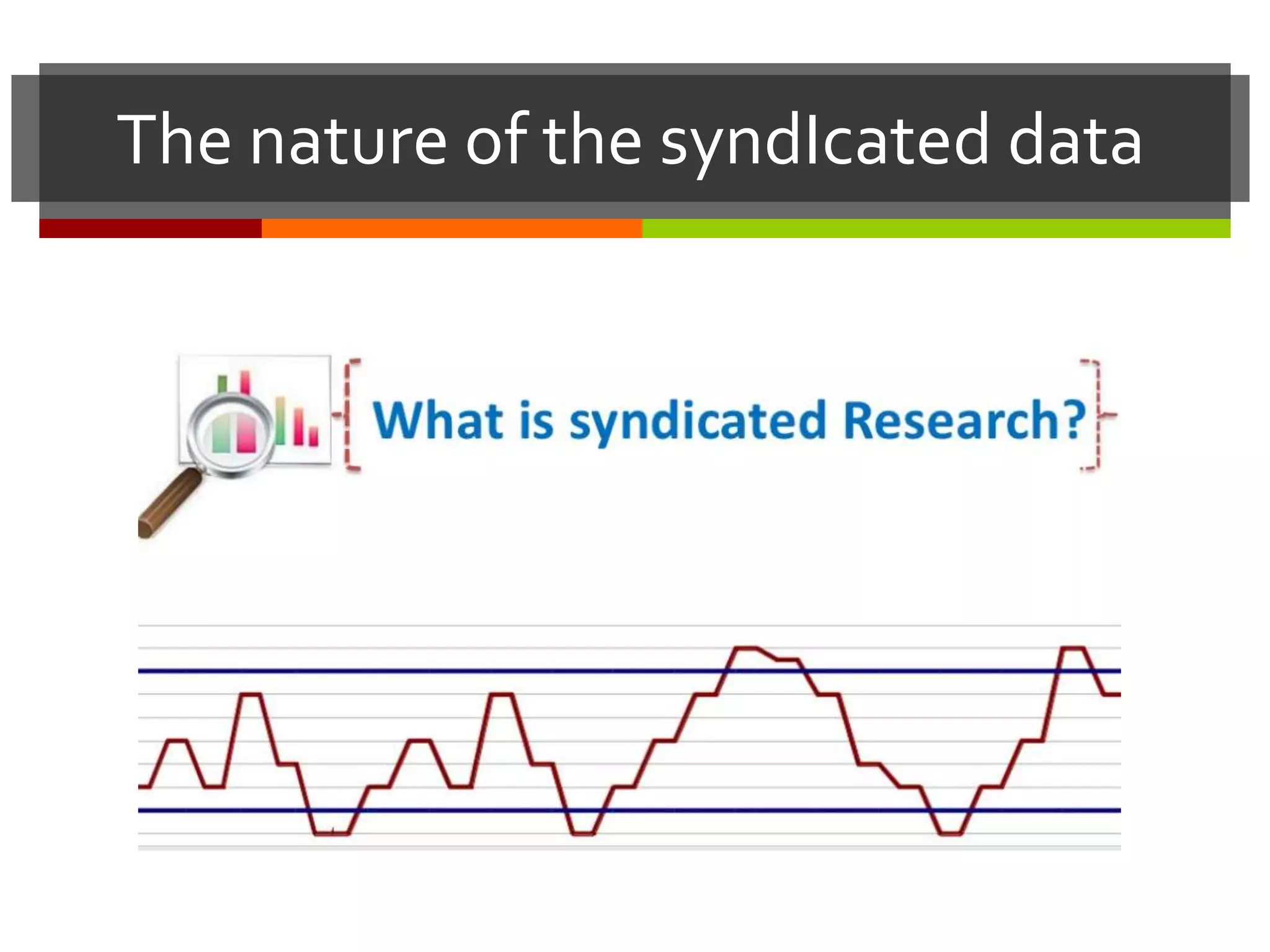 The nature of the syndIcated data

What is syndicated Research?